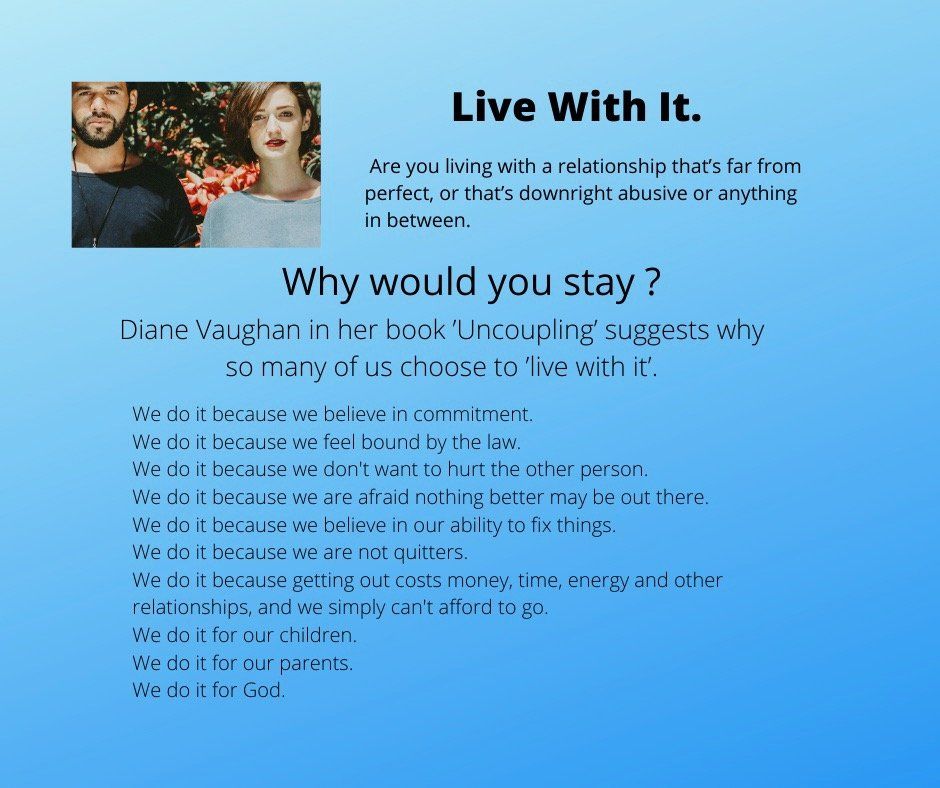 Live With It.

Are you living with a relationship that's far from perfect, or that's downright abusive or anything in between.

Why would you stay ?

Diane Vaughan in her book 'Uncoupling' suggests why so many of us choose to 'live with it'.

We do it because we believe in commitment.
We do it because we feel bound by the law.
We do it because we don't want to hurt the other person.
We do it because we are afraid nothing better may be out there.
We do it because we believe in our ability to fix things.
We do it because we are not quitters.
We do it because getting out costs money, time, energy and other relationships, and we simply can't afford to go.
We do it for our children.
We do it for our parents.
We do it for God.